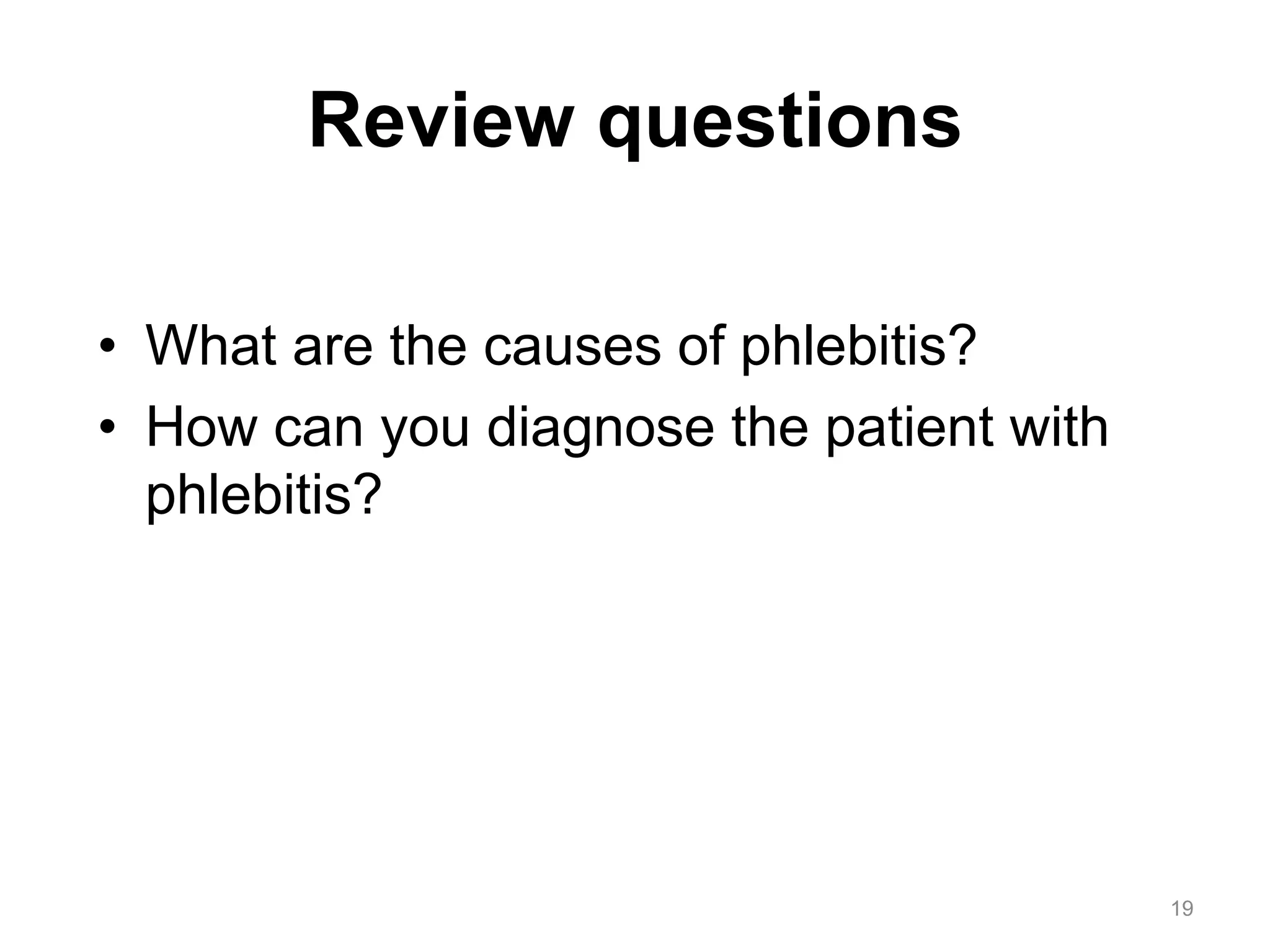 Review questions

• What are the causes of phlebitis?
• How can you diagnose the patient with phlebitis?

19